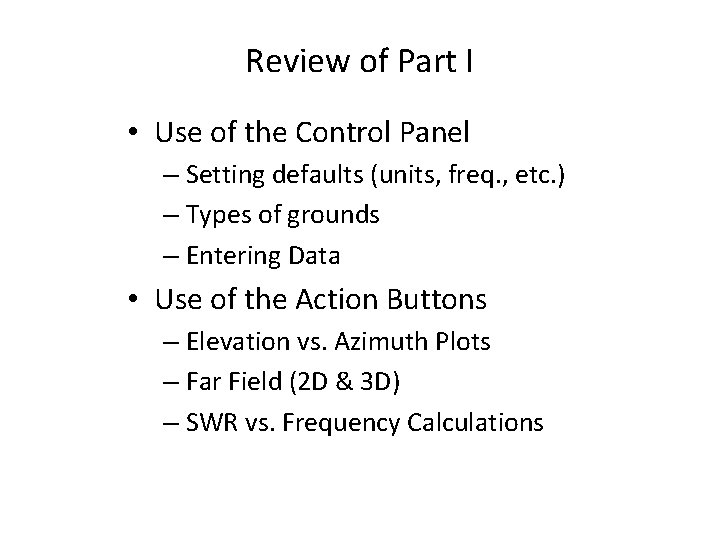 Review of Part I

• Use of the Control Panel
– Setting defaults (units, freq., etc.)
– Types of grounds
– Entering Data

• Use of the Action Buttons
– Elevation vs. Azimuth Plots
– Far Field (2D & 3D)
– SWR vs. Frequency Calculations